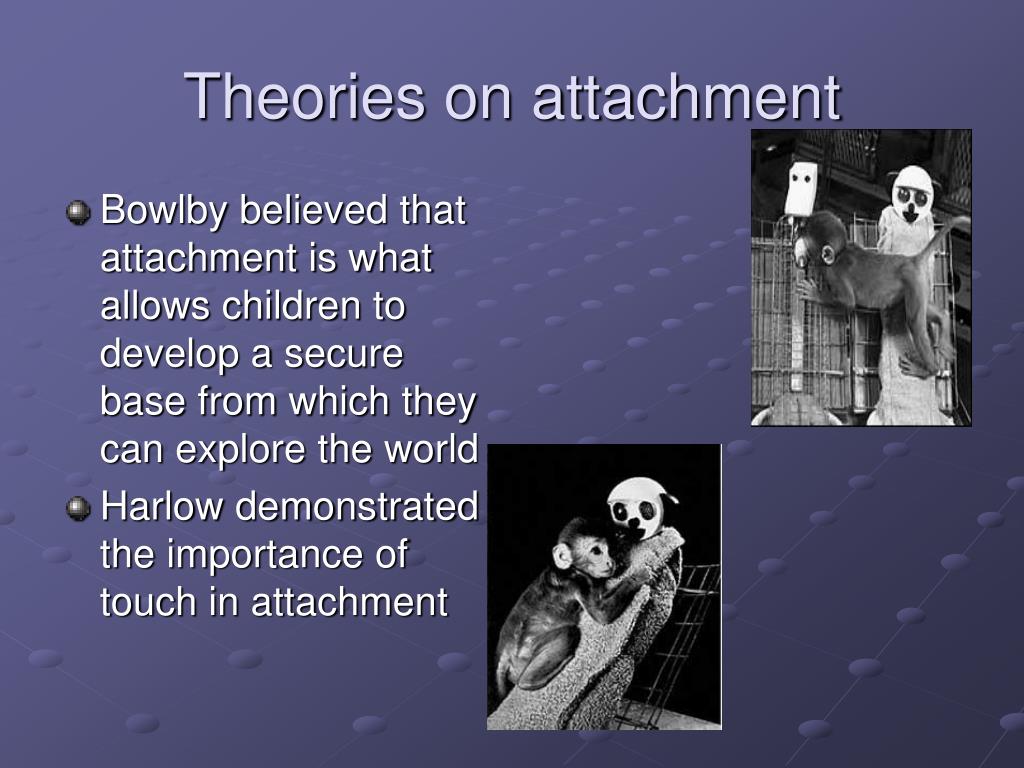 Theories on attachment

Bowlby believed that attachment is what allows children to develop a secure base from which they can explore the world

Harlow demonstrated the importance of touch in attachment